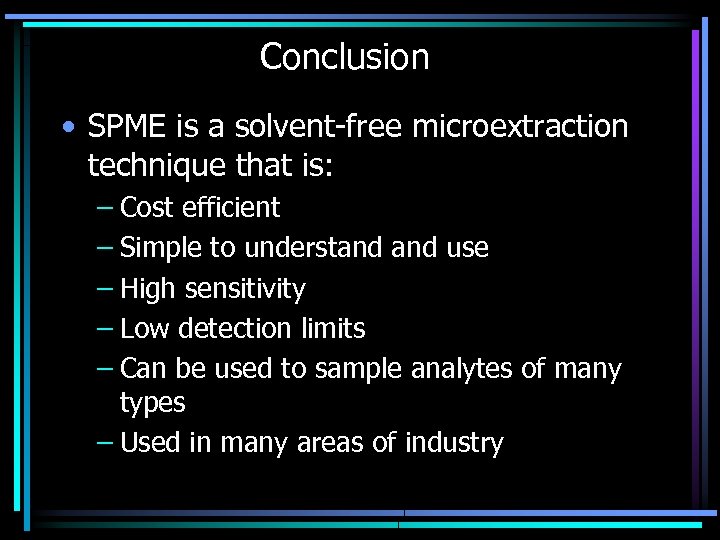 Conclusion

• SPME is a solvent-free microextraction technique that is:
– Cost efficient
– Simple to understand and use
– High sensitivity
– Low detection limits
– Can be used to sample analytes of many types
– Used in many areas of industry